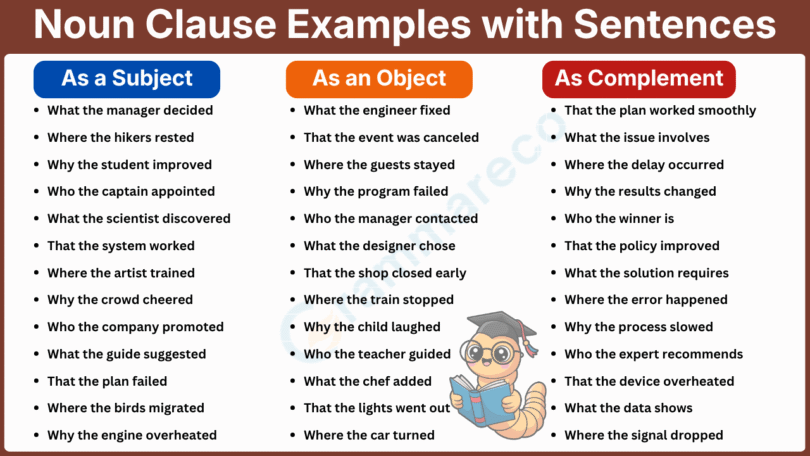 Noun Clause Examples with Sentences

As a Subject
- What the manager decided
- Where the hikers rested
- Why the student improved
- Who the captain appointed
- What the scientist discovered
- That the system worked
- Where the artist trained
- Why the crowd cheered
- Who the company promoted
- What the guide suggested
- That the plan failed
- Where the birds migrated
- Why the engine overheated

As an Object
- What the engineer fixed
- That the event was canceled
- Where the guests stayed
- Why the program failed
- Who the manager contacted
- What the designer chose
- That the shop closed early
- Where the train stopped
- Why the child laughed
- Who the teacher guided
- What the chef added
- That the lights went out
- Where the car turned

As Complement
- That the plan worked smoothly
- What the issue involves
- Where the delay occurred
- Why the results changed
- Who the winner is
- That the policy improved
- What the solution requires
- Where the error happened
- Why the process slowed
- Who the expert recommends
- That the device overheated
- What the data shows
- Where the signal dropped

grammareco